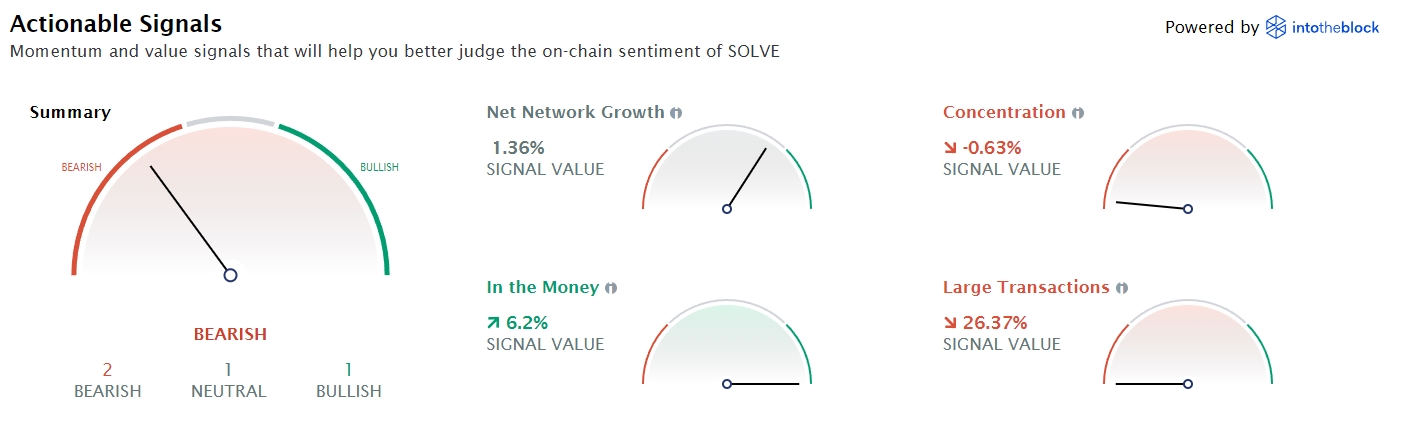 Actionable Signals
Momentum and value signals that will help you better judge the on-chain sentiment of SOLVE

Powered by intotheblock

Summary

BEARISH

BULLISH

BEARISH

2
BEARISH

1
NEUTRAL

1
BULLISH

Net Network Growth
1.36%
SIGNAL VALUE

Concentration
↘ -0.63%
SIGNAL VALUE

In the Money
↗ 6.2%
SIGNAL VALUE

Large Transactions
↘ 26.37%
SIGNAL VALUE